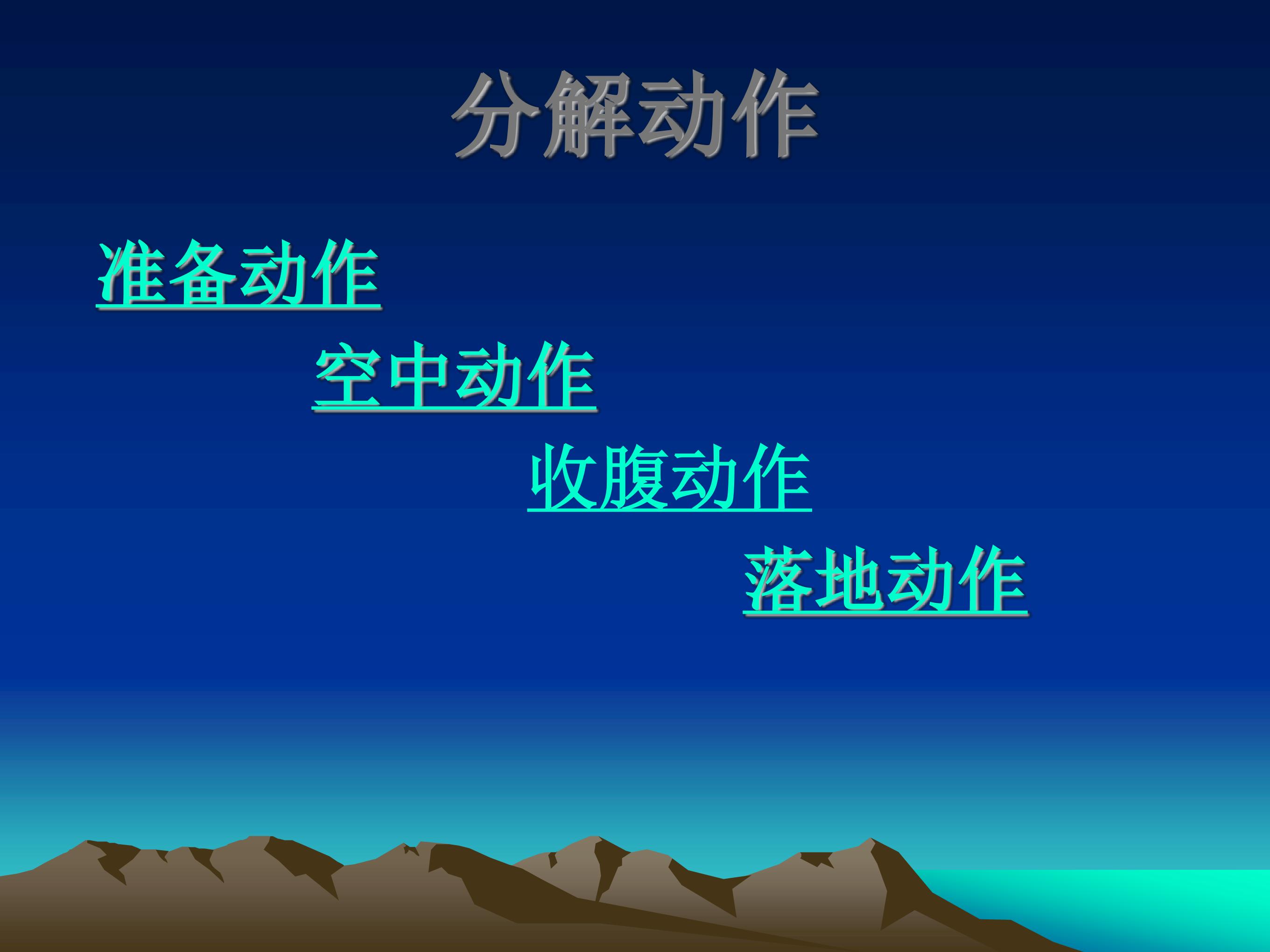 分解动作

准备动作

空中动作

收腹动作

落地动作